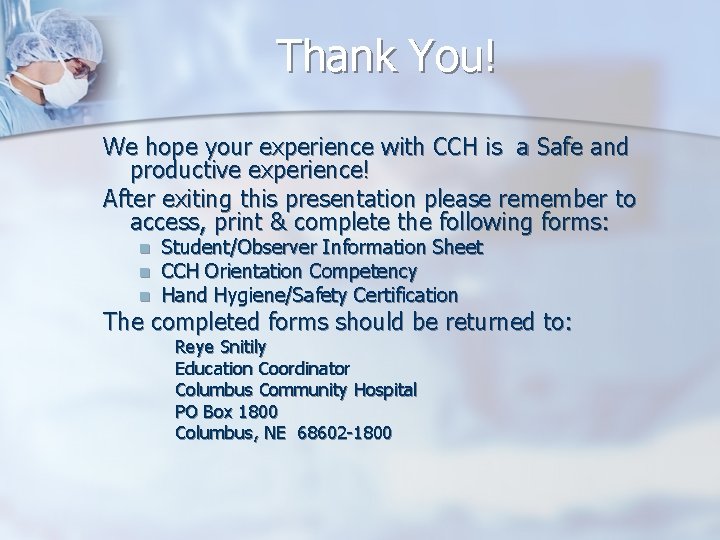 Thank You!

We hope your experience with CCH is a Safe and productive experience!

After exiting this presentation please remember to access, print & complete the following forms:

Student/Observer Information Sheet
CCH Orientation Competency
Hand Hygiene/Safety Certification

The completed forms should be returned to:

Reye Snitily
Education Coordinator
Columbus Community Hospital
PO Box 1800
Columbus, NE 68602-1800